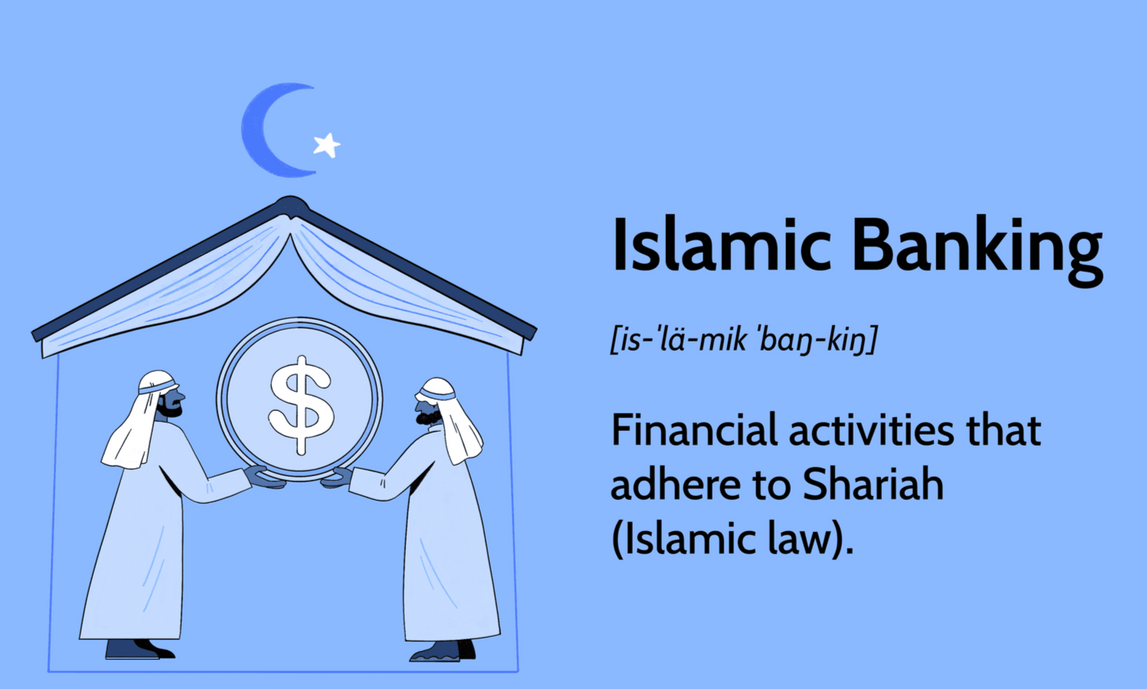 $

Islamic Banking

[is-ˈlä-mik ˈbaŋ-kiŋ]

Financial activities that adhere to Shariah (Islamic law).